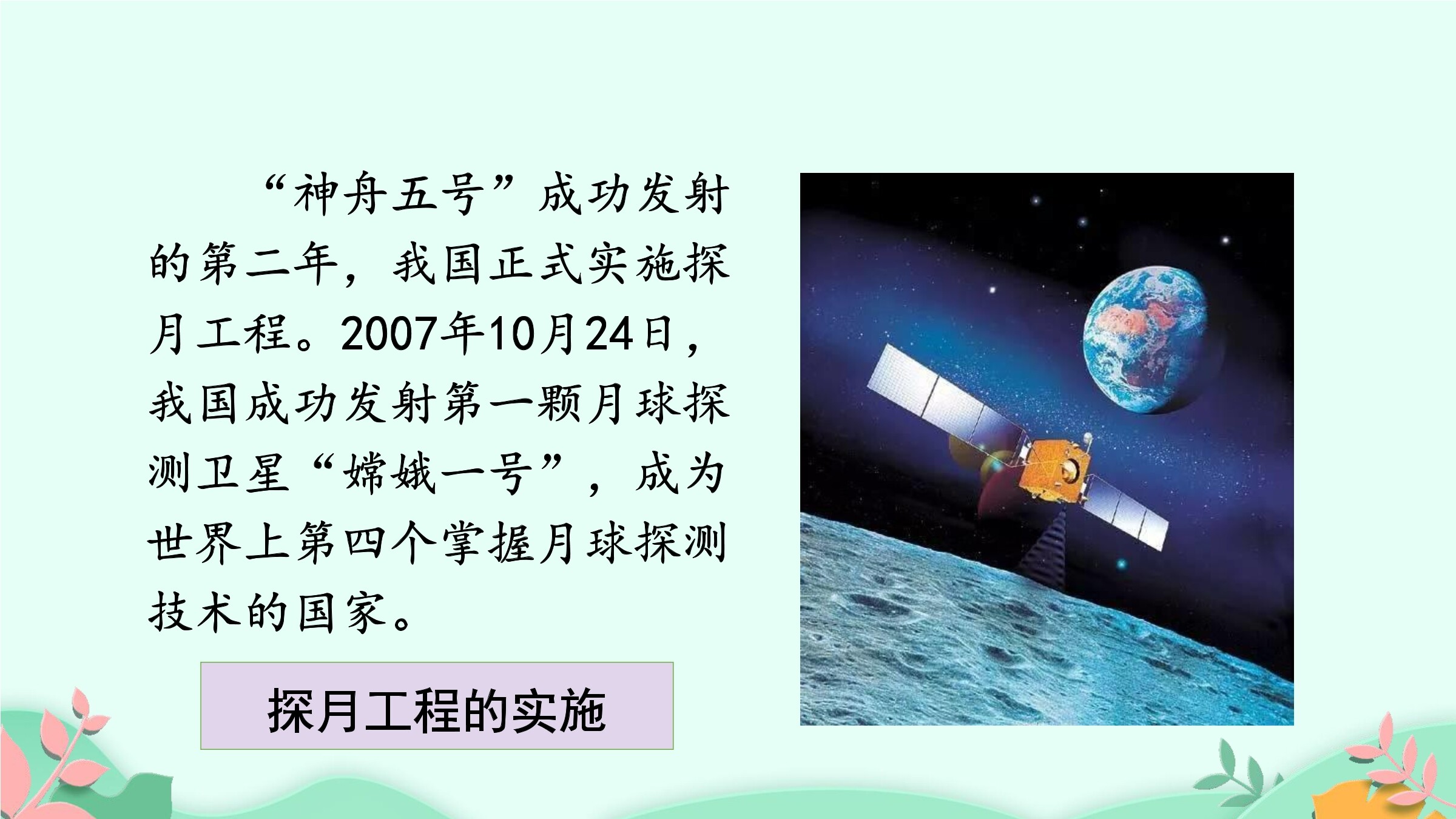 “神舟五号”成功发射的第二年，我国正式实施探月工程。2007年10月24日，我国成功发射第一颗月球探测卫星“嫦娥一号”，成为世界上第四个掌握月球探测技术的国家。

探月工程的实施